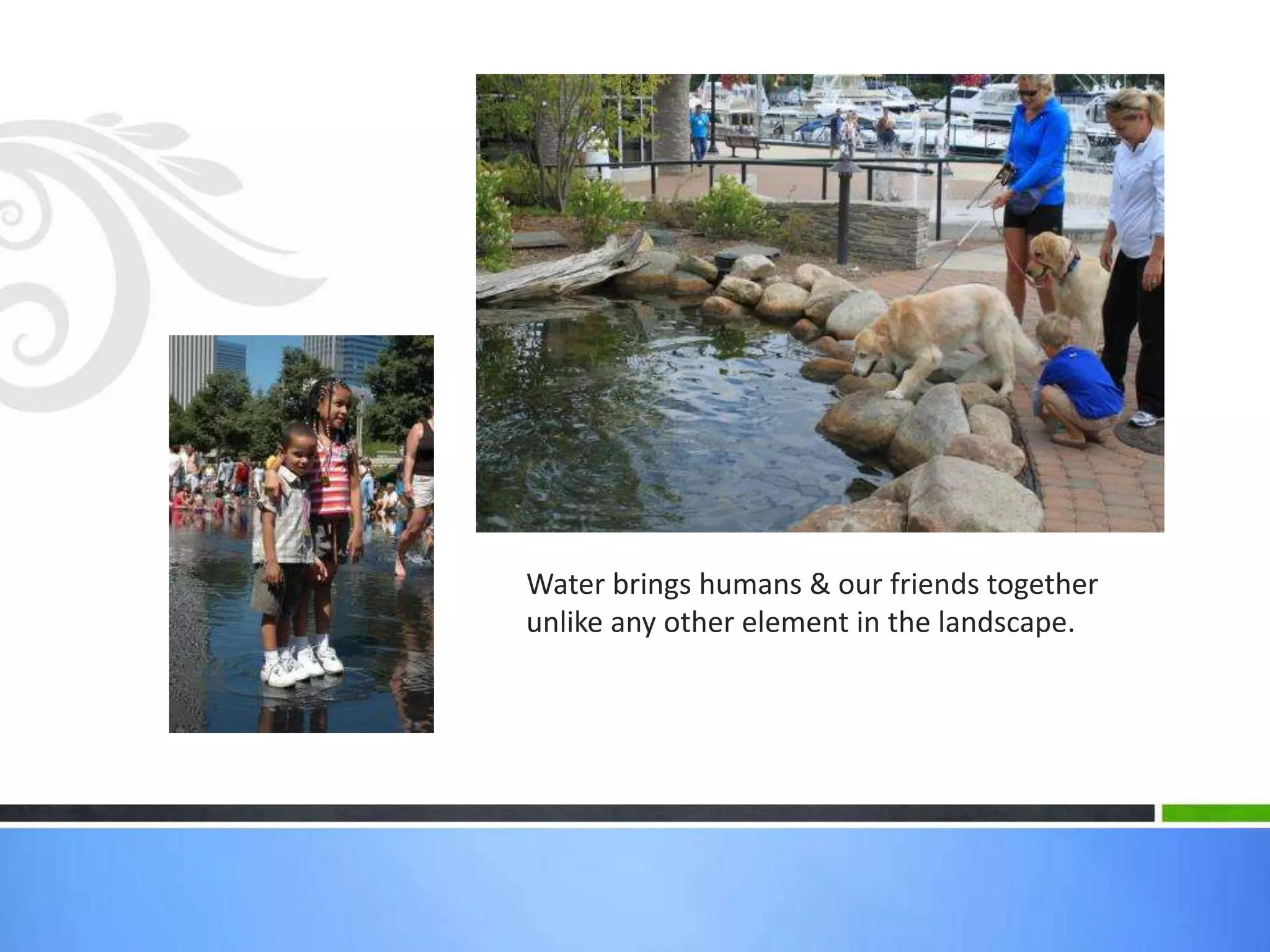 Water brings humans & our friends together unlike any other element in the landscape.